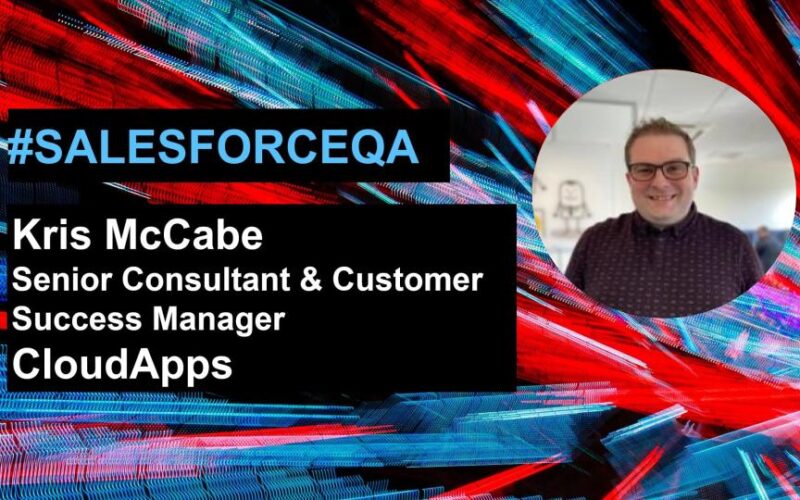 #SALESFORCEQA

Kris McCabe
Senior Consultant & Customer Success Manager
CloudApps